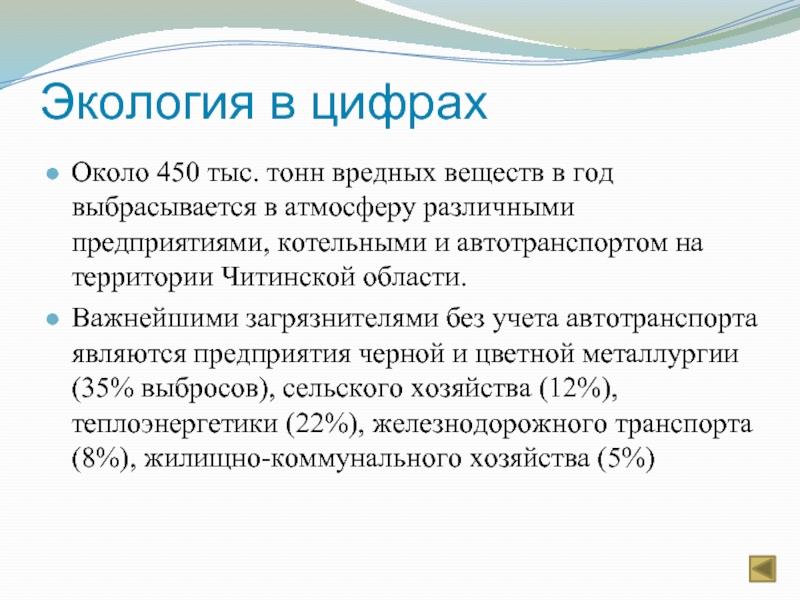 Экология в цифрах

Около 450 тыс. тонн вредных веществ в год выбрасывается в атмосферу различными предприятиями, котельными и автотранспортом на территории Читинской области.

Важнейшими загрязнителями без учета автотранспорта являются предприятия черной и цветной металлургии (35% выбросов), сельского хозяйства (12%), теплоэнергетики (22%), железнодорожного транспорта (8%), жилищно-коммунального хозяйства (5%)